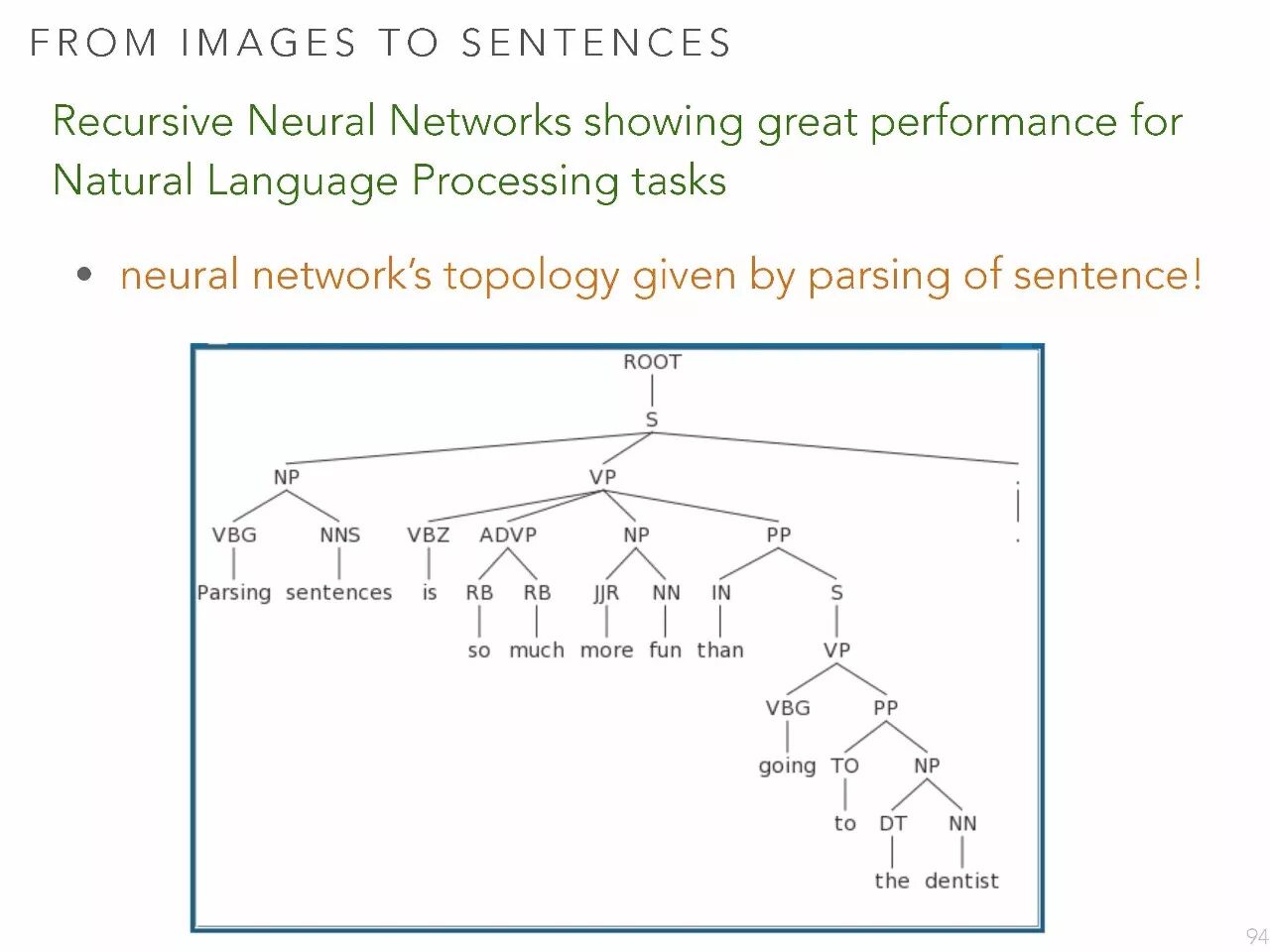 FROM IMAGES TO SENTENCES

Recursive Neural Networks showing great performance for Natural Language Processing tasks

• neural network's topology given by parsing of sentence!

ROOT
S
NP
VP
.
VBG
NNS
VBZ
ADVP
NP
PP
.
Parsing
sentences
is
RB
RB
JJR
NN
IN
S
so
much
more
fun
than
VP
VBG
PP
going
TO
NP
to
DT
NN
the
dentist

94